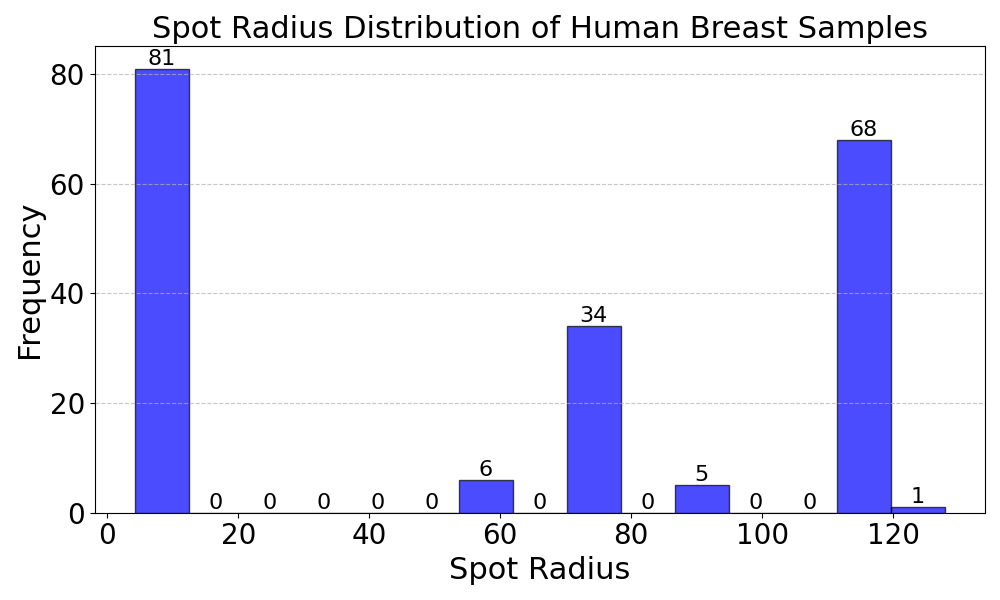 Spot Radius Distribution of Human Breast Samples

Frequency

80
60
40
20
0

81
0
0
0
0
0
6
0
34
0
5
0
0
68
1

0
20
40
60
80
100
120

Spot Radius